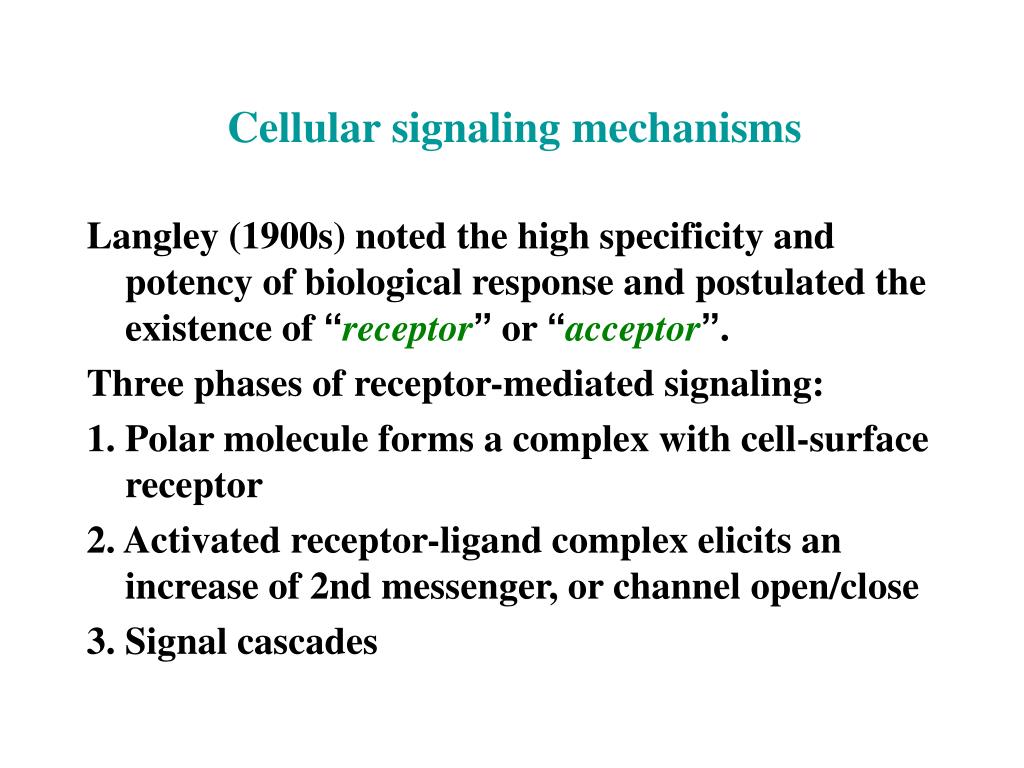 Cellular signaling mechanisms

Langley (1900s) noted the high specificity and potency of biological response and postulated the existence of “receptor” or “acceptor”.

Three phases of receptor-mediated signaling:

1. Polar molecule forms a complex with cell-surface receptor

2. Activated receptor-ligand complex elicits an increase of 2nd messenger, or channel open/close

3. Signal cascades